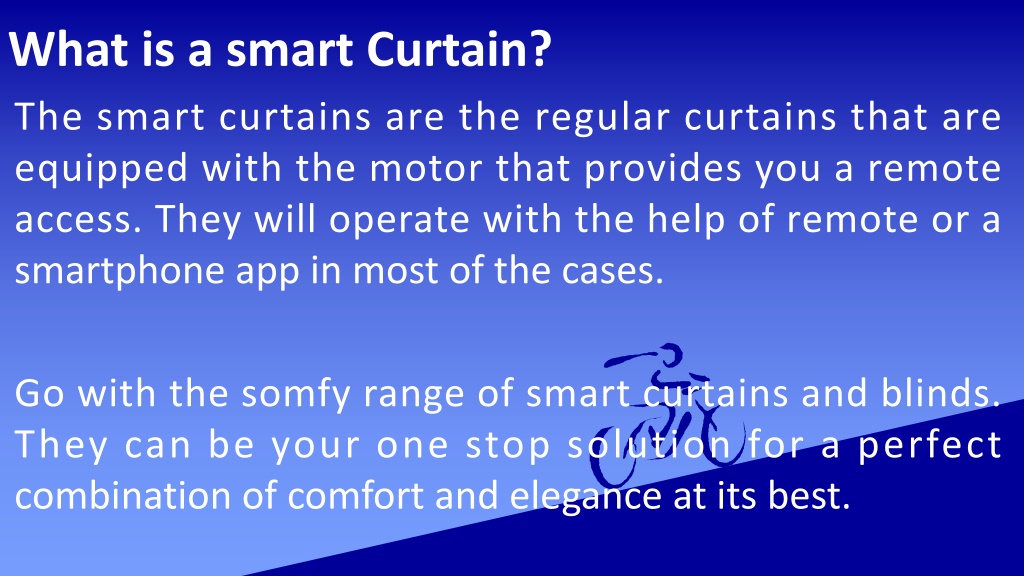 What is a smart Curtain?

The smart curtains are the regular curtains that are equipped with the motor that provides you a remote access. They will operate with the help of remote or a smartphone app in most of the cases.

Go with the somfy range of smart curtains and blinds. They can be your one stop solution for a perfect combination of comfort and elegance at its best.